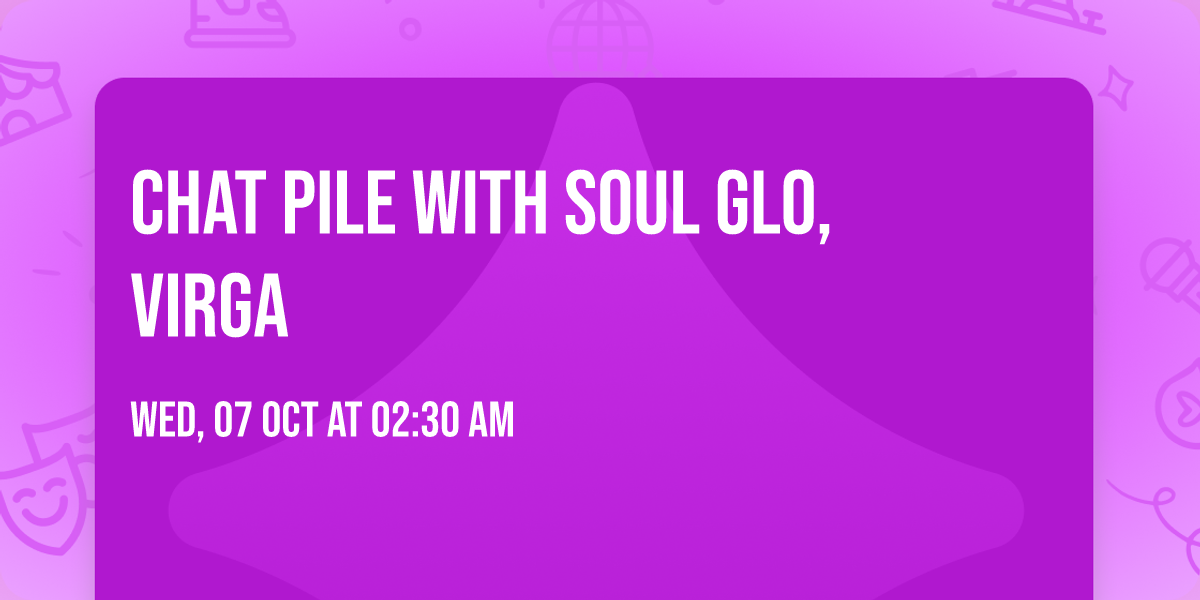 CHAT PILE WITH SOUL GLO, VIRGA

WED, 07 OCT AT 02:30 AM